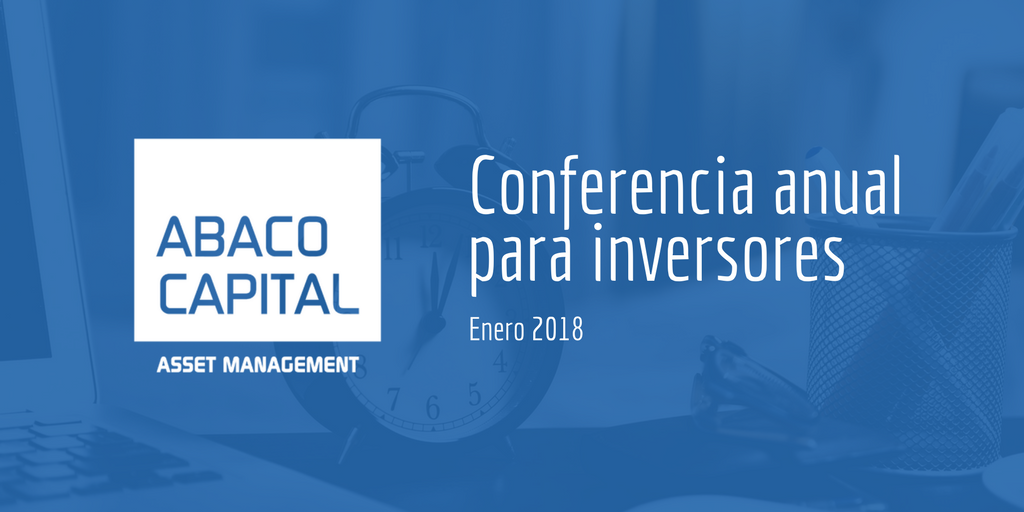 ABACO
CAPITAL
ASSET MANAGEMENT

Conferencia anual para inversores

Enero 2018